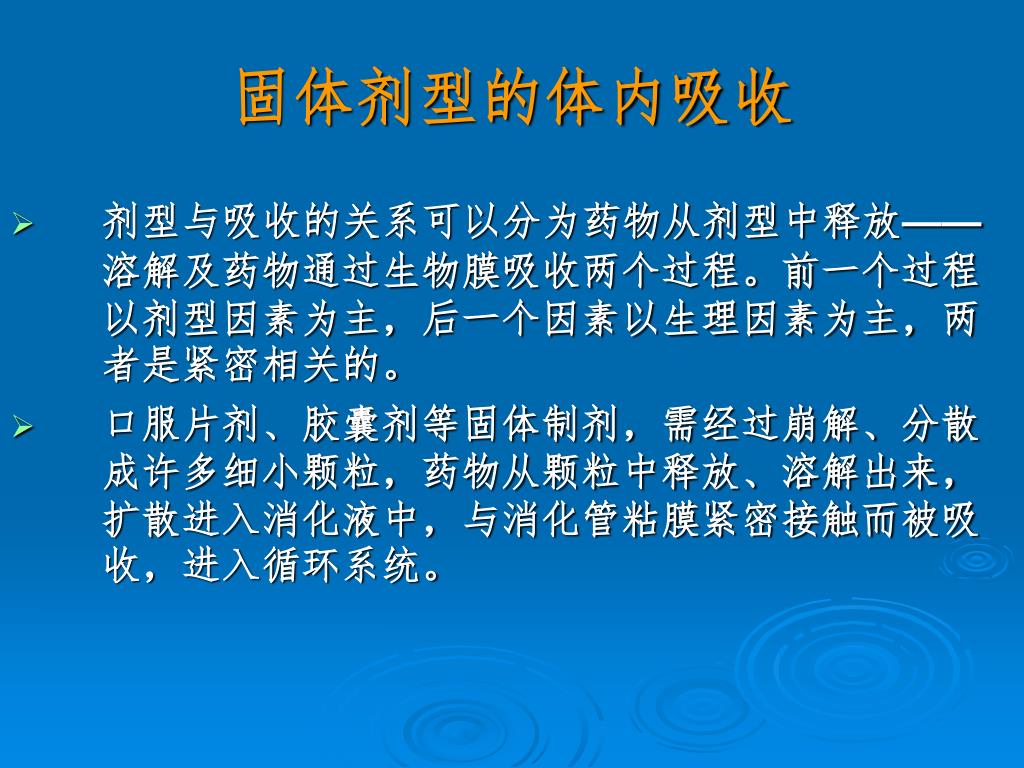 固体剂型的体内吸收

➢ 剂型与吸收的关系可以分为药物从剂型中释放——溶解及药物通过生物膜吸收两个过程。前一个过程以剂型因素为主，后一个因素以生理因素为主，两者是紧密相关的。

➢ 口服片剂、胶囊剂等固体制剂，需经过崩解、分散成许多细小颗粒，药物从颗粒中释放、溶解出来，扩散进入消化液中，与消化管粘膜紧密接触而被吸收，进入循环系统。